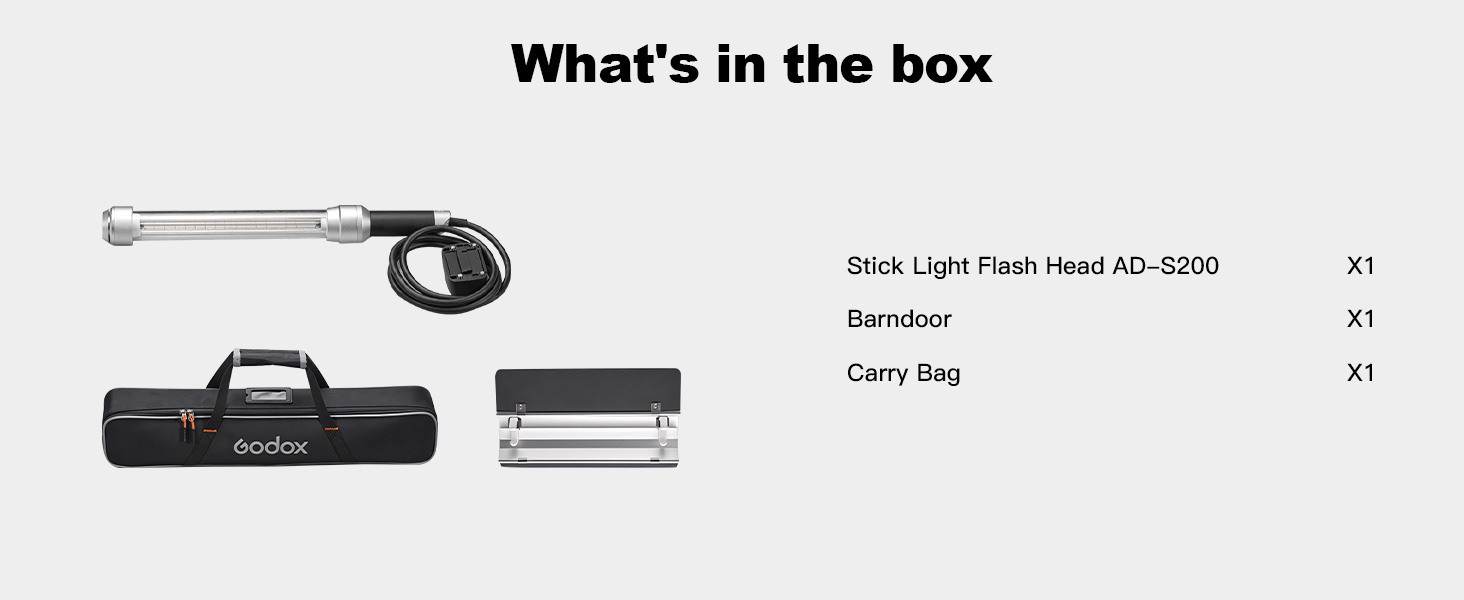 What's in the box

Godox

| Stick Light Flash Head AD-S200 | X1 |
|---|---|
| Barndoor | X1 |
| Carry Bag | X1 |